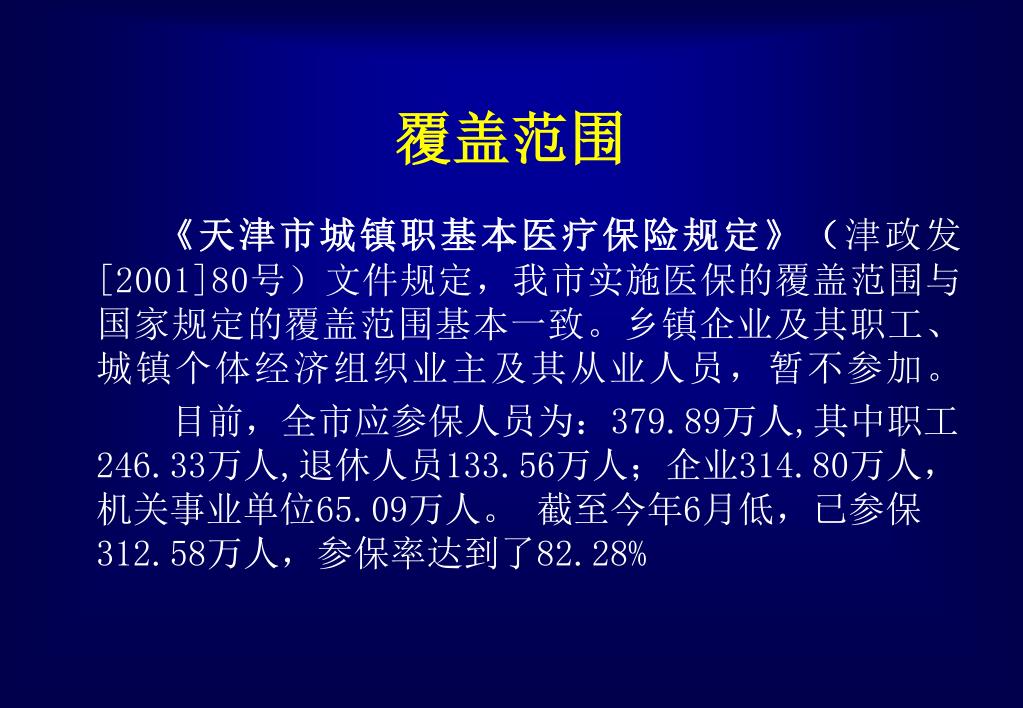 覆盖范围

《天津市城镇职基本医疗保险规定》（津政发[2001]80号）文件规定，我市实施医保的覆盖范围与国家规定的覆盖范围基本一致。乡镇企业及其职工、城镇个体经济组织业主及其从业人员，暂不参加。

目前，全市应参保人员为：379.89万人,其中职工246.33万人,退休人员133.56万人；企业314.80万人，机关事业单位65.09万人。 截至今年6月低，已参保312.58万人，参保率达到了82.28%